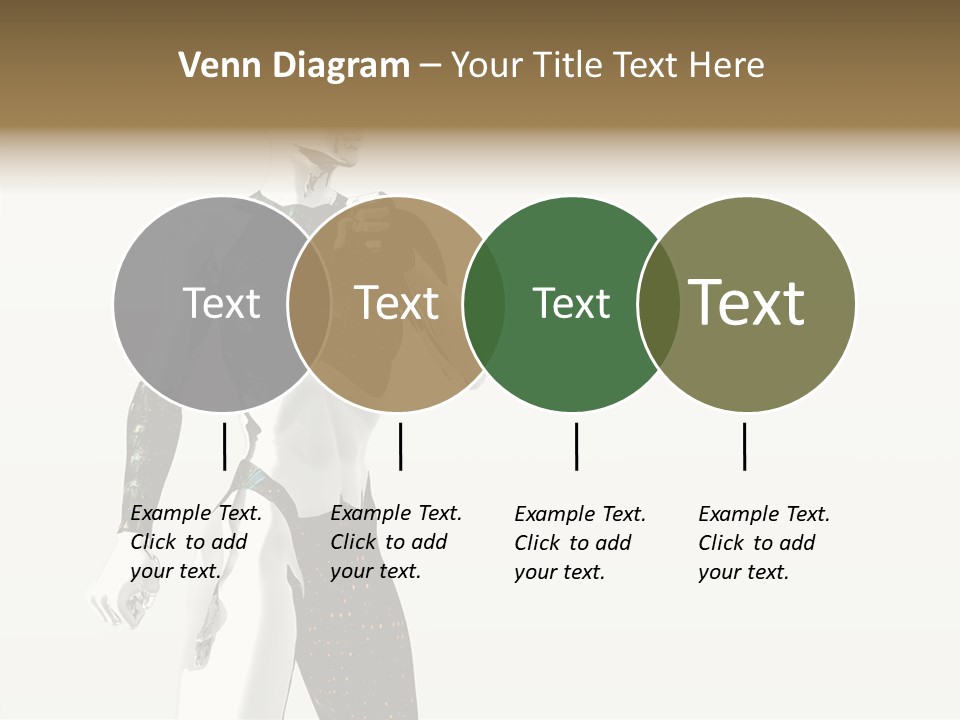 Venn Diagram – Your Title Text Here

Text

Text

Text

Text

Example Text. Click to add your text.

Example Text. Click to add your text.

Example Text. Click to add your text.

Example Text. Click to add your text.